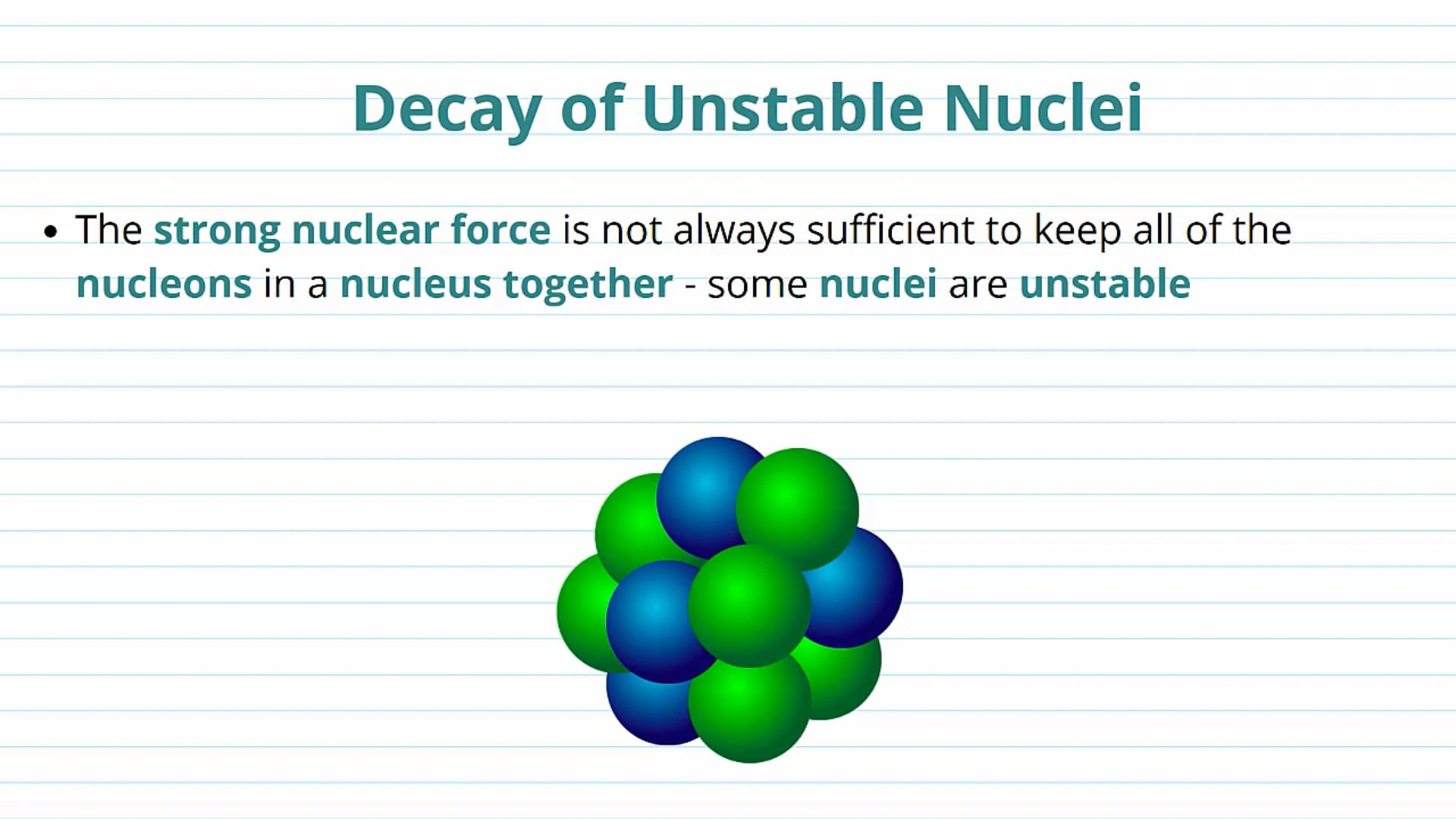 Decay of Unstable Nuclei

• The strong nuclear force is not always sufficient to keep all of the nucleons in a nucleus together - some nuclei are unstable